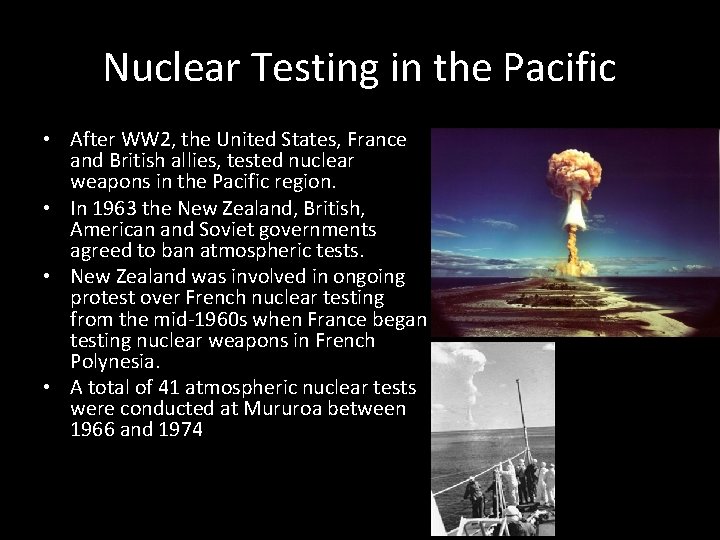 Nuclear Testing in the Pacific

• After WW2, the United States, France and British allies, tested nuclear weapons in the Pacific region.
• In 1963 the New Zealand, British, American and Soviet governments agreed to ban atmospheric tests.
• New Zealand was involved in ongoing protest over French nuclear testing from the mid-1960s when France began testing nuclear weapons in French Polynesia.
• A total of 41 atmospheric nuclear tests were conducted at Mururoa between 1966 and 1974